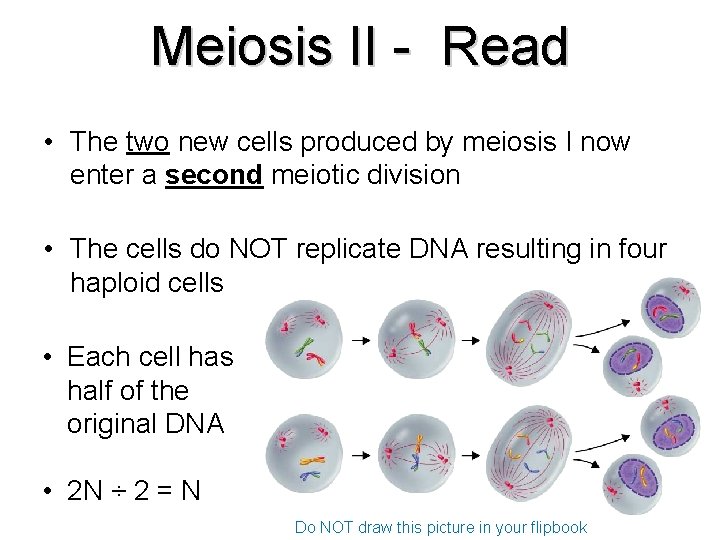 Meiosis II - Read

• The two new cells produced by meiosis I now enter a second meiotic division

• The cells do NOT replicate DNA resulting in four haploid cells

• Each cell has half of the original DNA

• $2N \div 2 = N$

Do NOT draw this picture in your flipbook